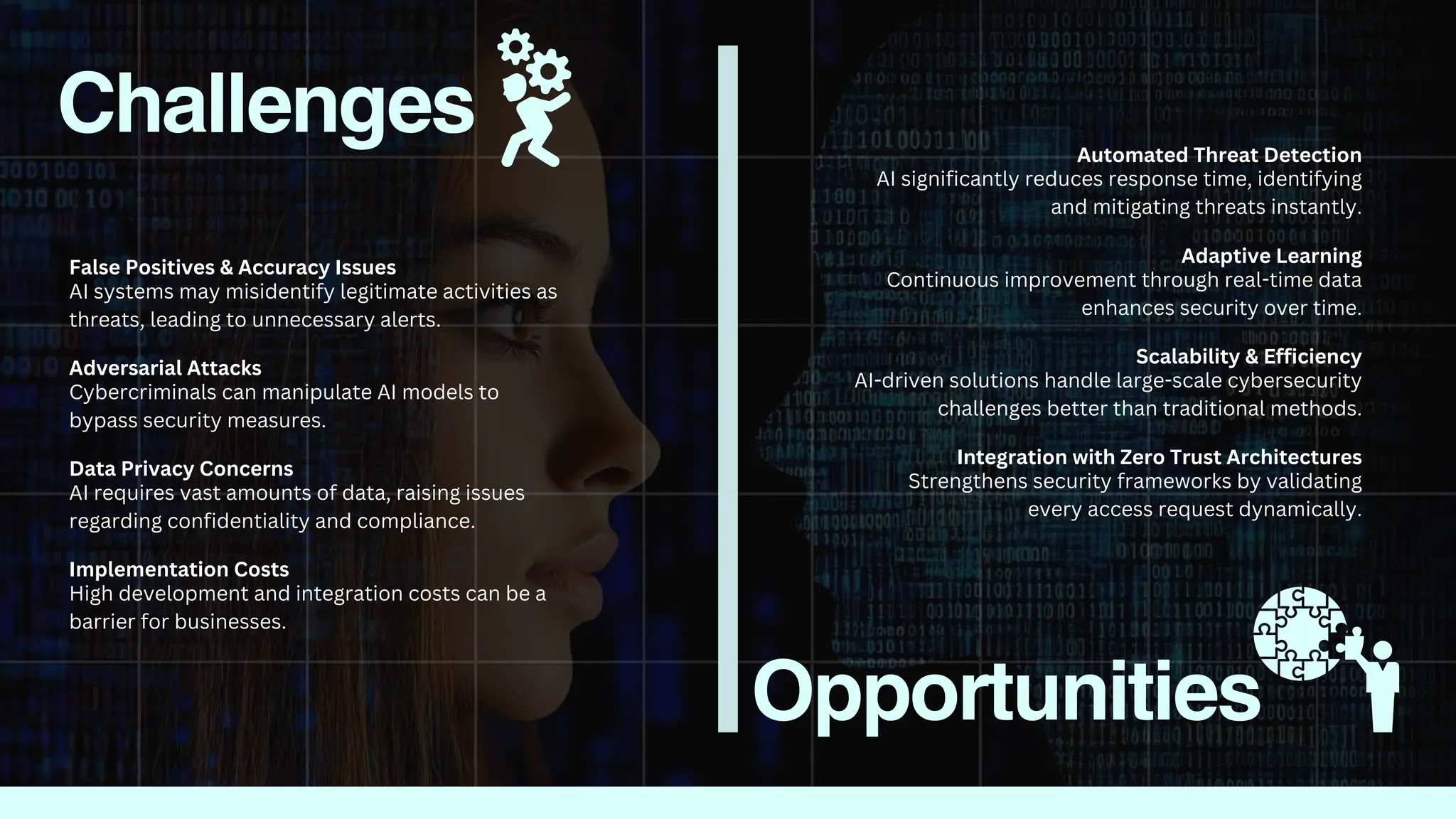 Challenges

False Positives & Accuracy Issues
AI systems may misidentify legitimate activities as threats, leading to unnecessary alerts.

Adversarial Attacks
Cybercriminals can manipulate AI models to bypass security measures.

Data Privacy Concerns
AI requires vast amounts of data, raising issues regarding confidentiality and compliance.

Implementation Costs
High development and integration costs can be a barrier for businesses.

Automated Threat Detection
AI significantly reduces response time, identifying and mitigating threats instantly.

Adaptive Learning
Continuous improvement through real-time data enhances security over time.

Scalability & Efficiency
AI-driven solutions handle large-scale cybersecurity challenges better than traditional methods.

Integration with Zero Trust Architectures
Strengthens security frameworks by validating every access request dynamically.

Opportunities